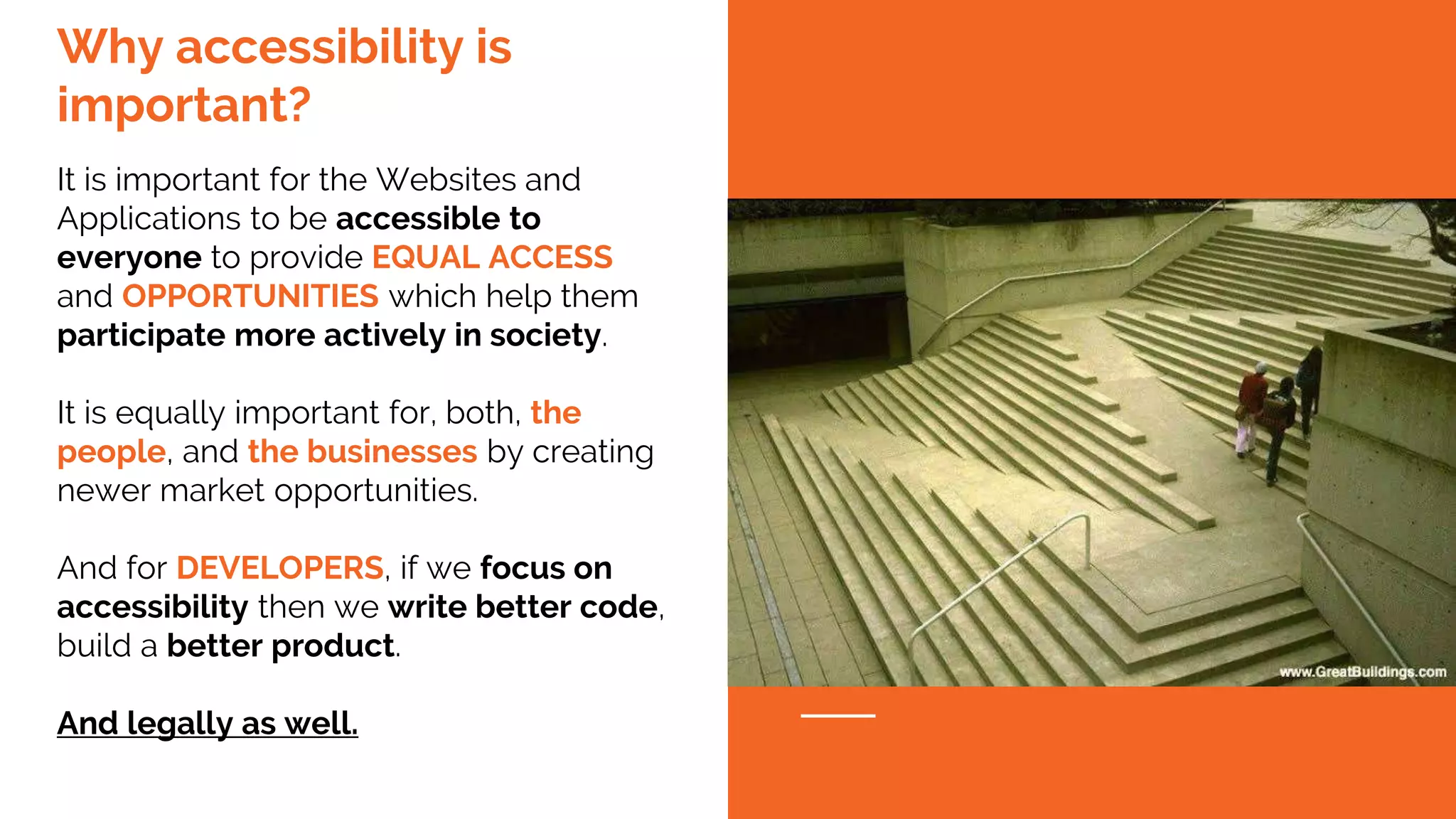 Why accessibility is important?

It is important for the Websites and Applications to be accessible to everyone to provide EQUAL ACCESS and OPPORTUNITIES which help them participate more actively in society.

It is equally important for, both, the people, and the businesses by creating newer market opportunities.

And for DEVELOPERS, if we focus on accessibility then we write better code, build a better product.

And legally as well.

www.GreatBuildings.com